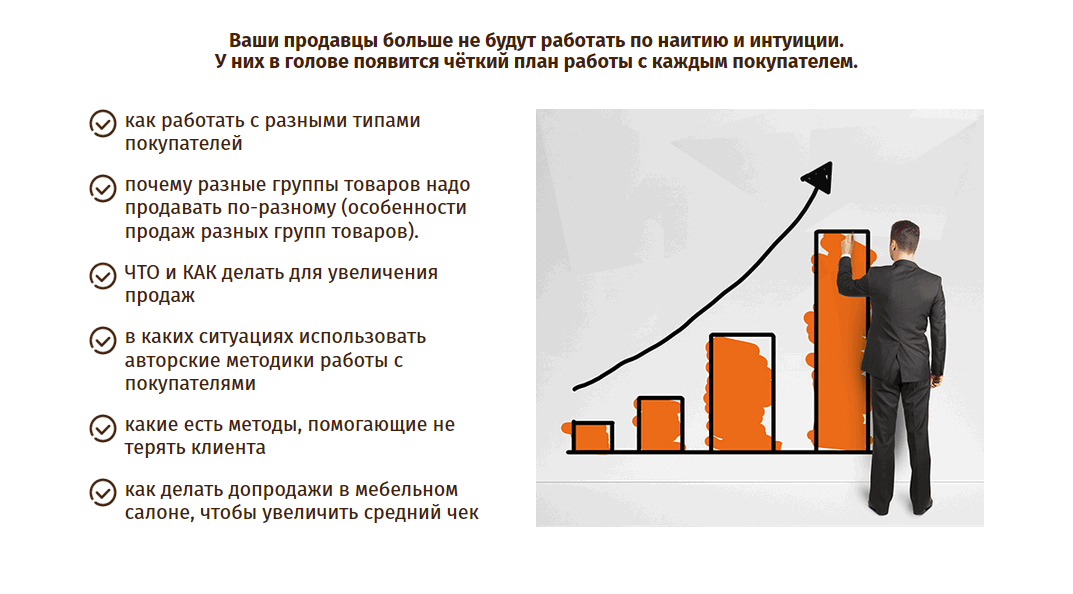 Ваши продавцы больше не будут работать по наитию и интуиции.
У них в голове появится чёткий план работы с каждым покупателем.

как работать с разными типами покупателей

почему разные группы товаров надо продавать по-разному (особенности продаж разных групп товаров).

ЧТО и КАК делать для увеличения продаж

в каких ситуациях использовать авторские методики работы с покупателями

какие есть методы, помогающие не терять клиента

как делать допродажи в мебельном салоне, чтобы увеличить средний чек